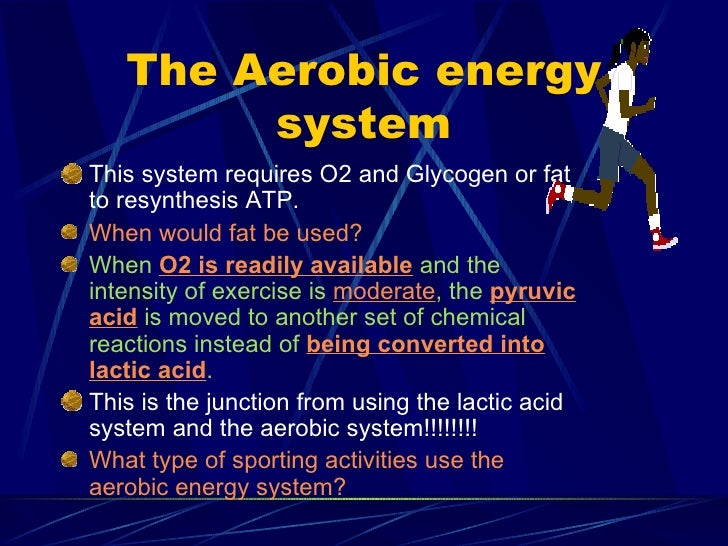 The Aerobic energy system

This system requires O2 and Glycogen or fat to resynthesis ATP.

When would fat be used?

When O2 is readily available and the intensity of exercise is moderate, the pyruvic acid is moved to another set of chemical reactions instead of being converted into lactic acid.

This is the junction from using the lactic acid system and the aerobic system!!!!!!!!

What type of sporting activities use the aerobic energy system?